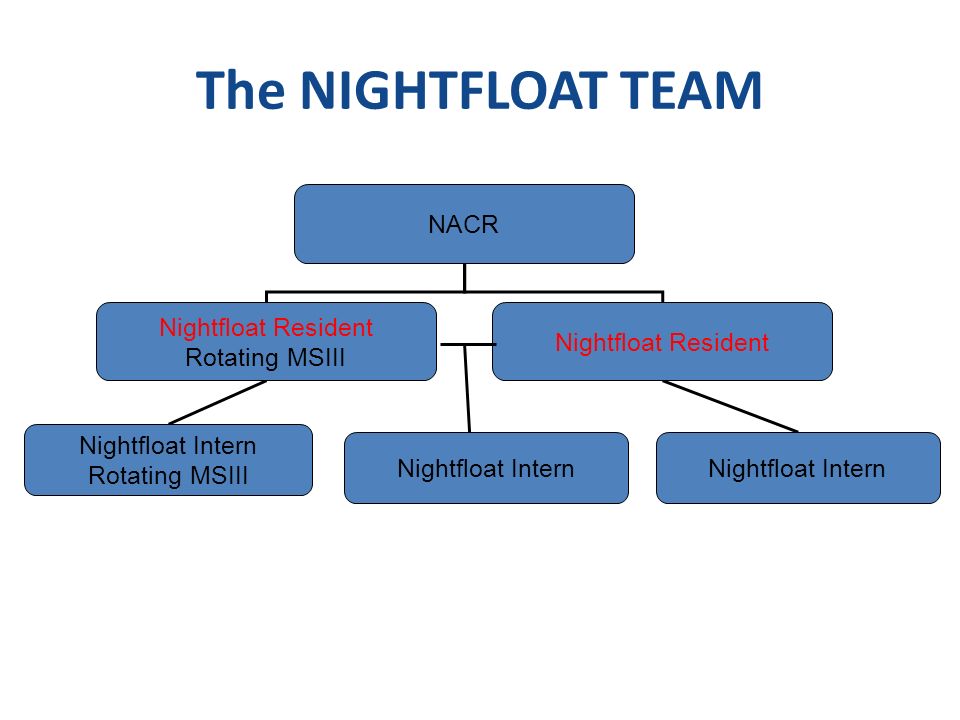 The NIGHTFLOAT TEAM

NACR

Nightfloat Resident
Rotating MSIII

Nightfloat Resident

Nightfloat Intern
Rotating MSIII

Nightfloat Intern

Nightfloat Intern